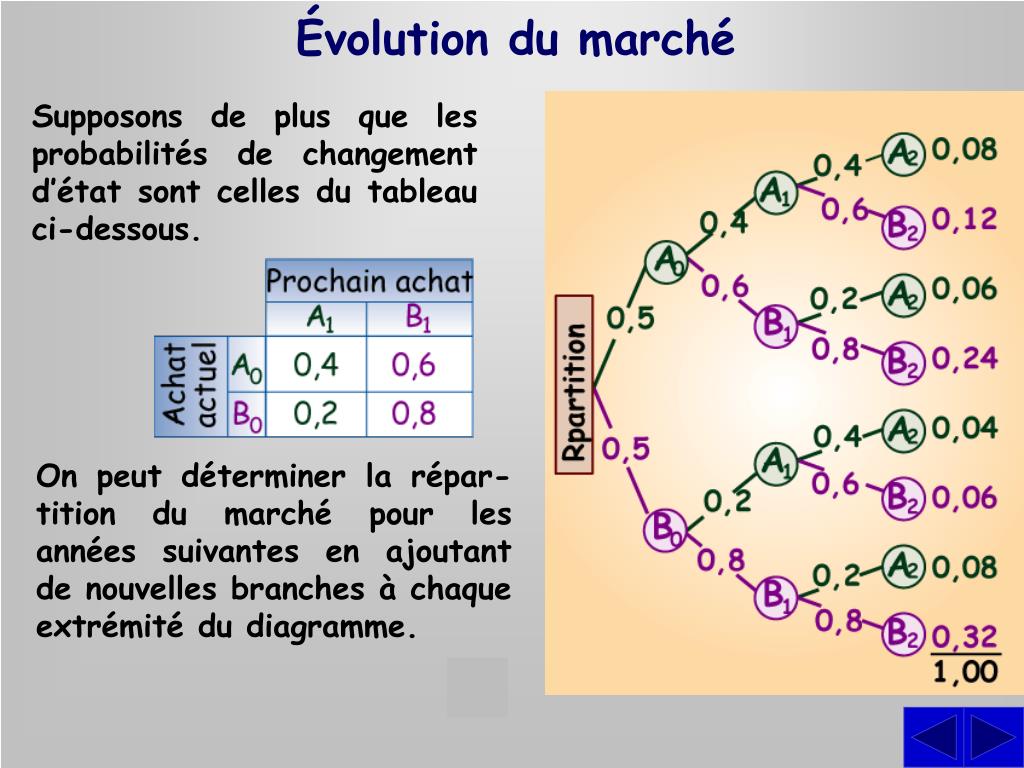 Évolution du marché

Supposons de plus que les probabilités de changement d'état sont celles du tableau ci-dessous.

| | | Prochain achat | |
|---|---|---|---|
| | | $A_1$ | $B_1$ |
| Achat actuel | $A_0$ | 0,4 | 0,6 |
| | $B_0$ | 0,2 | 0,8 |

On peut déterminer la répartition du marché pour les années suivantes en ajoutant de nouvelles branches à chaque extrémité du diagramme.

Rpartition
0,5
$A_0$
0,4
$A_1$
0,4
$A_2$
0,08
0,6
$B_2$
0,12
0,6
$B_1$
0,2
$A_2$
0,06
0,8
$B_2$
0,24
0,5
$B_0$
0,2
$A_1$
0,4
$A_2$
0,04
0,6
$B_2$
0,06
0,8
$B_1$
0,2
$A_2$
0,08
0,8
$B_2$
0,32
1,00